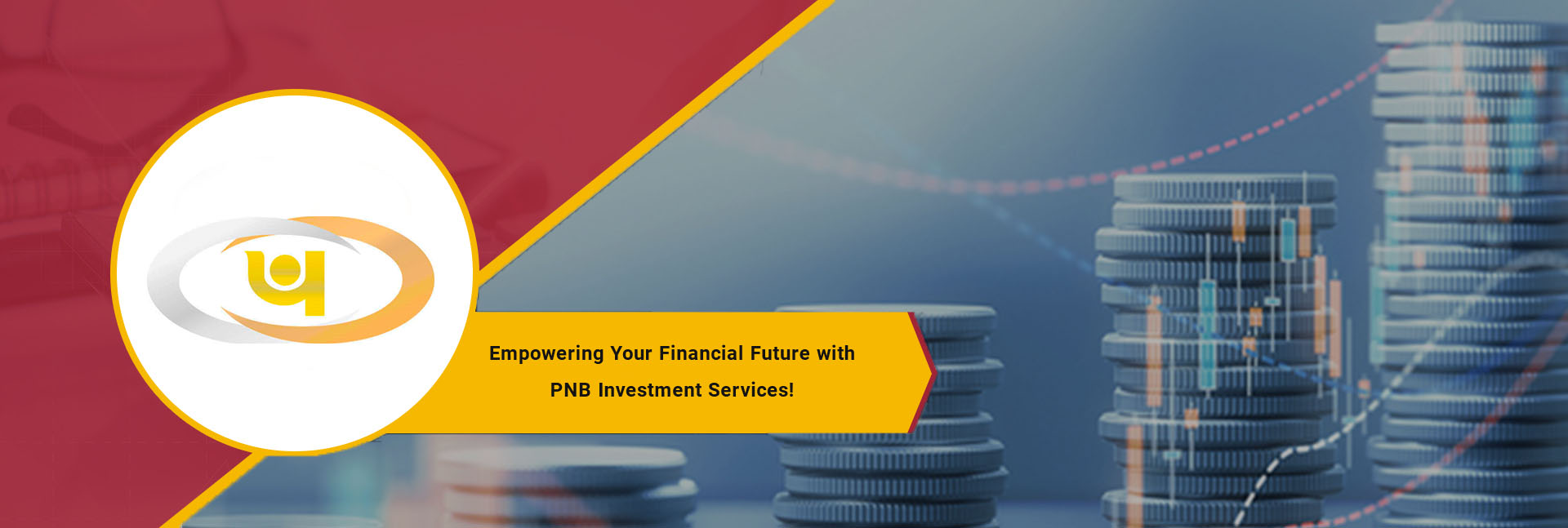 Empowering Your Financial Future with
PNB Investment Services!